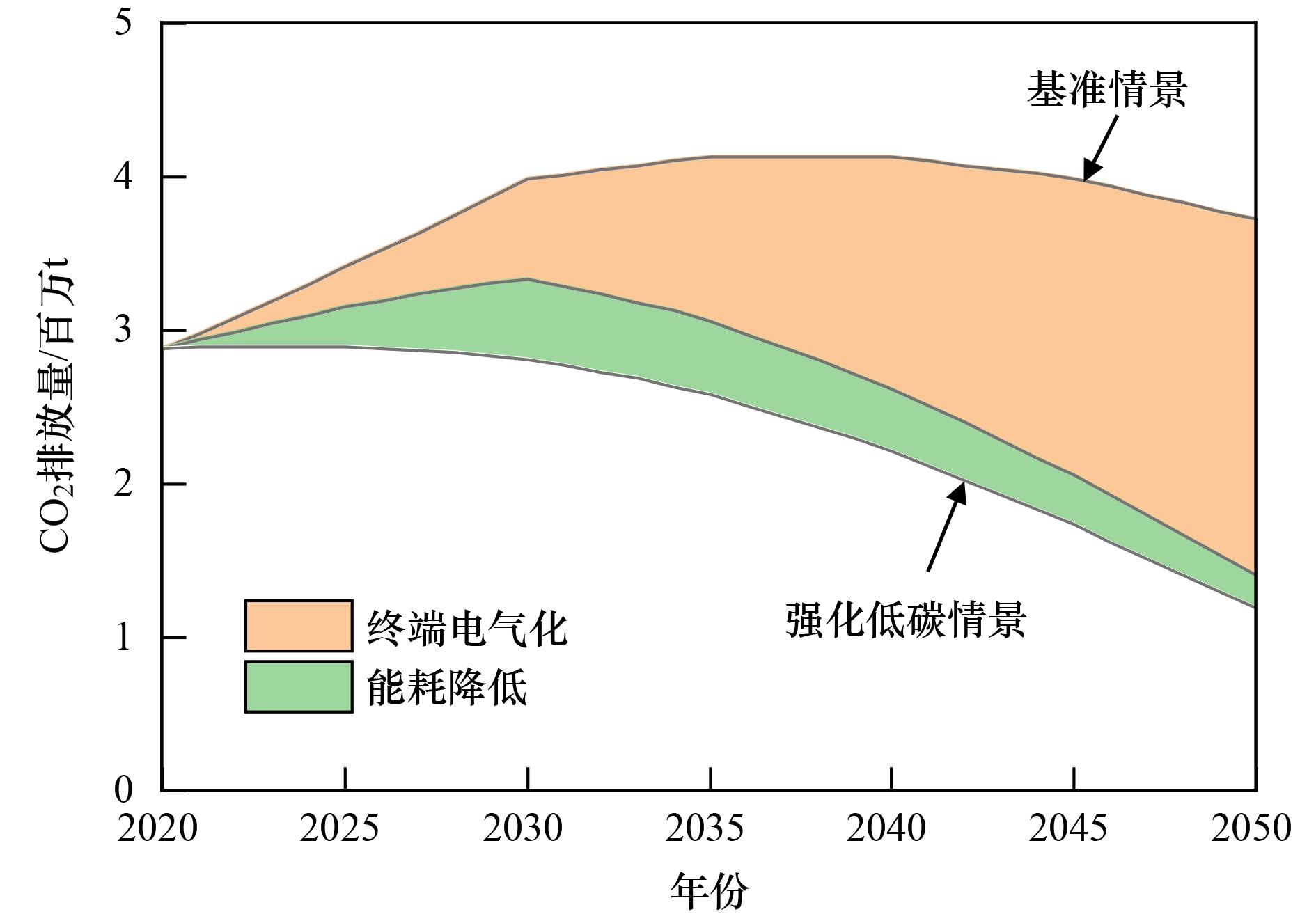 $CO_2$排放量/百万t

5
4
3
2
1
0

基准情景

强化低碳情景

终端电气化
能耗降低

2020
2025
2030
2035
2040
2045
2050

年份